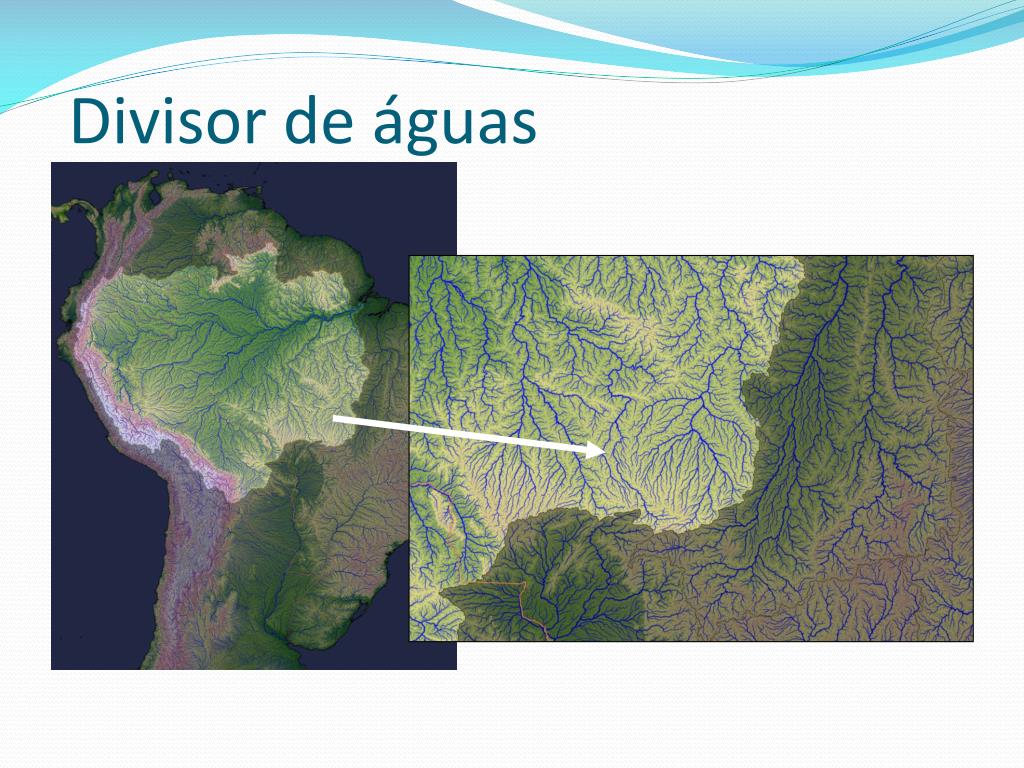 Divisor de águas